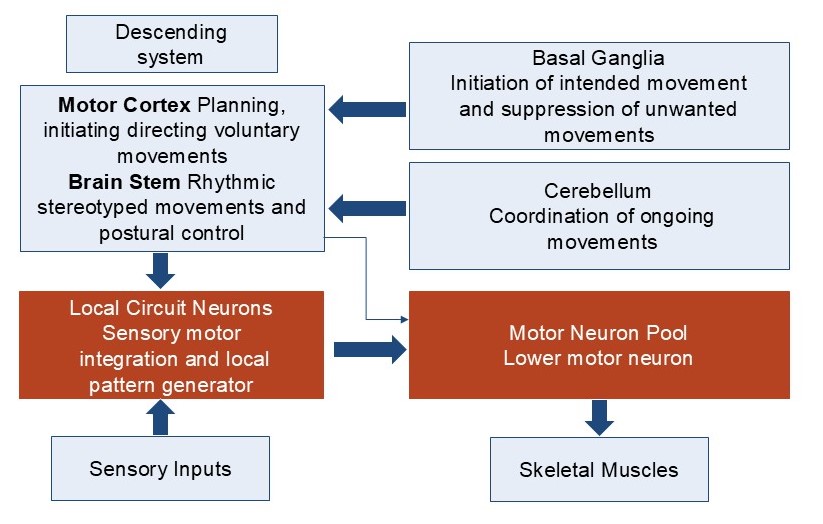 Descending system

Motor Cortex Planning, initiating directing voluntary movements
Brain Stem Rhythmic stereotyped movements and postural control

Basal Ganglia
Initiation of intended movement and suppression of unwanted movements

Cerebellum
Coordination of ongoing movements

Local Circuit Neurons
Sensory motor integration and local pattern generator

Motor Neuron Pool
Lower motor neuron

Sensory Inputs

Skeletal Muscles